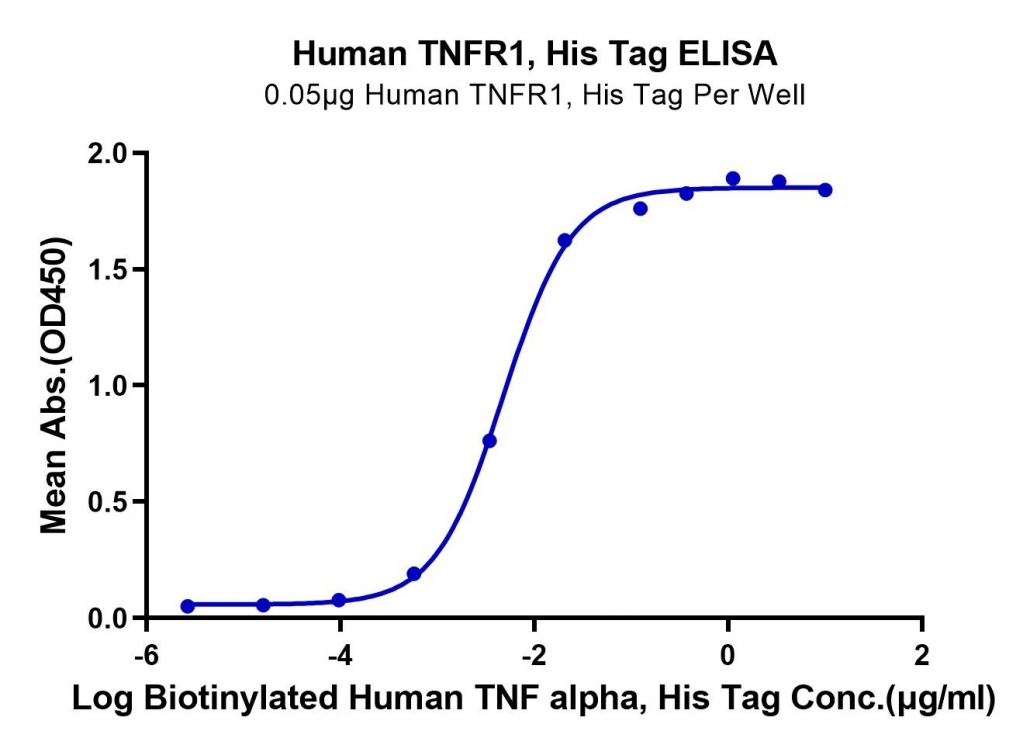 Human TNFR1, His Tag ELISA
0.05μg Human TNFR1, His Tag Per Well

Mean Abs.(OD450)

2.0
1.5
1.0
0.5
0.0

-6
-4
-2
0
2

Log Biotinylated Human TNF alpha, His Tag Conc.(μg/ml)